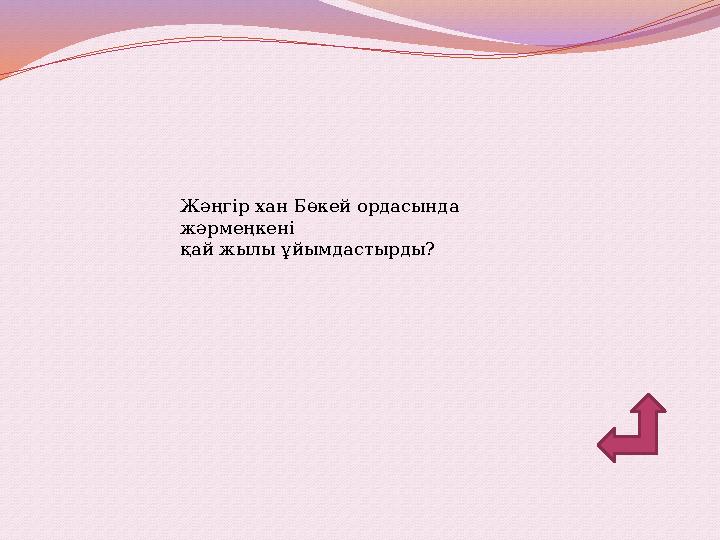 Жәңгір хан Бөкей ордасында жәрмеңкені
қай жылы ұйымдастырды?